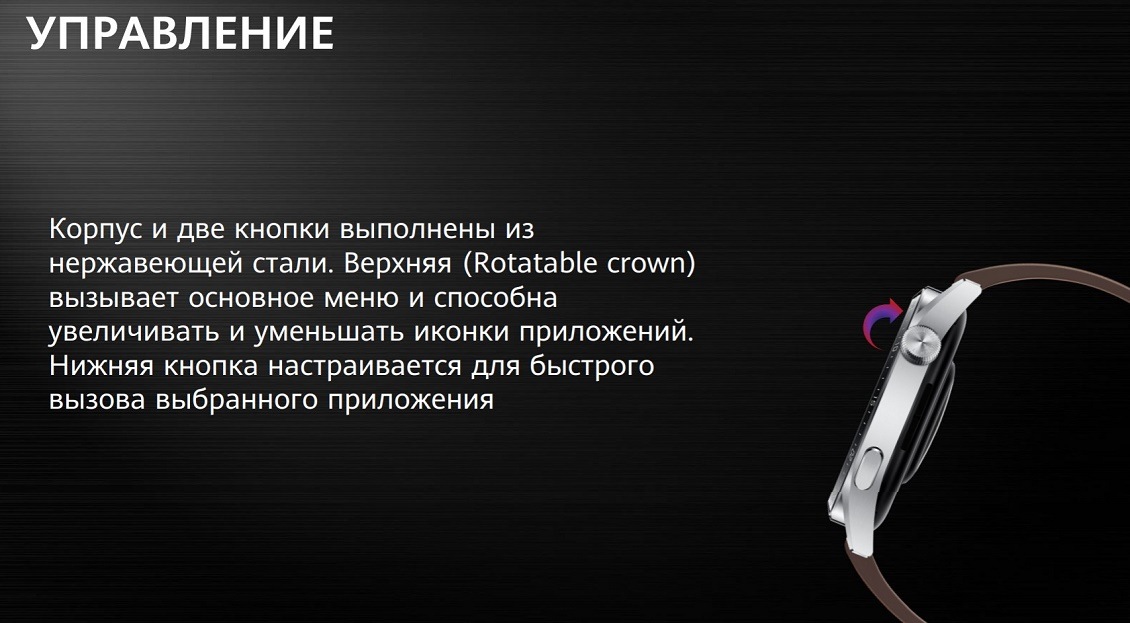 УПРАВЛЕНИЕ

Корпус и две кнопки выполнены из нержавеющей стали. Верхняя (Rotatable crown) вызывает основное меню и способна увеличивать и уменьшать иконки приложений. Нижняя кнопка настраивается для быстрого вызова выбранного приложения